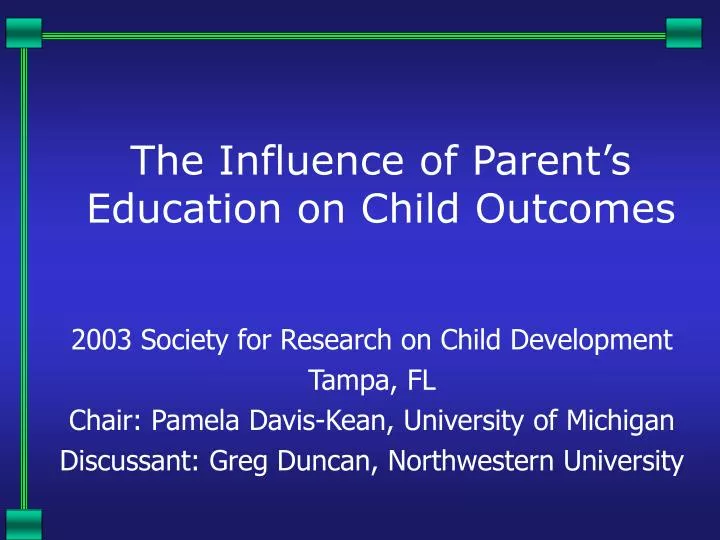 The Influence of Parent’s Education on Child Outcomes

2003 Society for Research on Child Development
Tampa, FL
Chair: Pamela Davis-Kean, University of Michigan
Discussant: Greg Duncan, Northwestern University